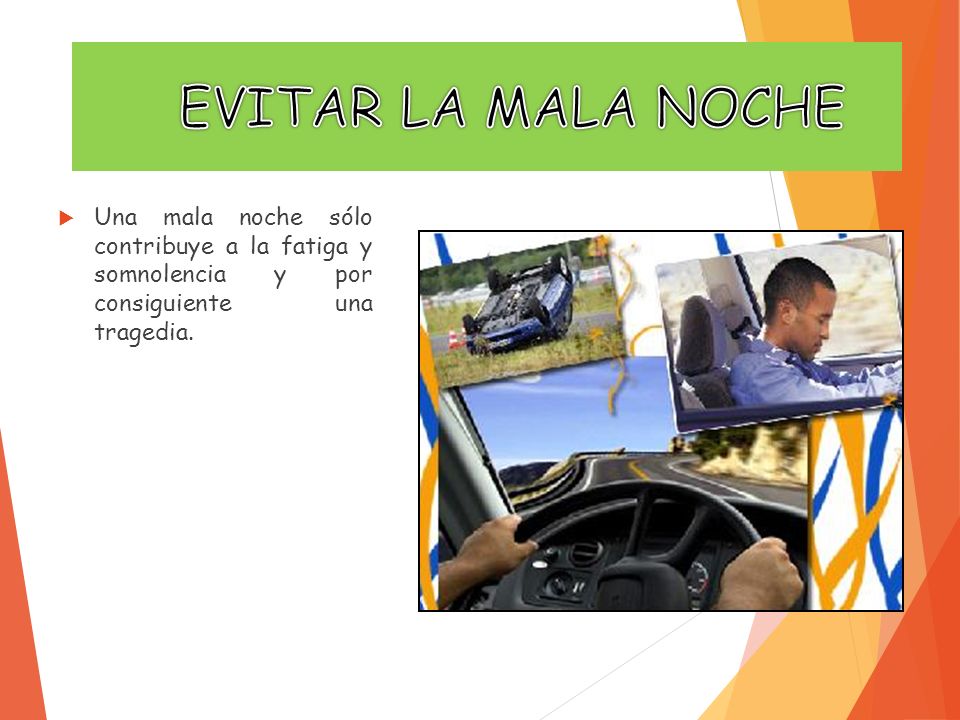 EVITAR LA MALA NOCHE

Una mala noche sólo contribuye a la fatiga y somnolencia y por consiguiente una tragedia.